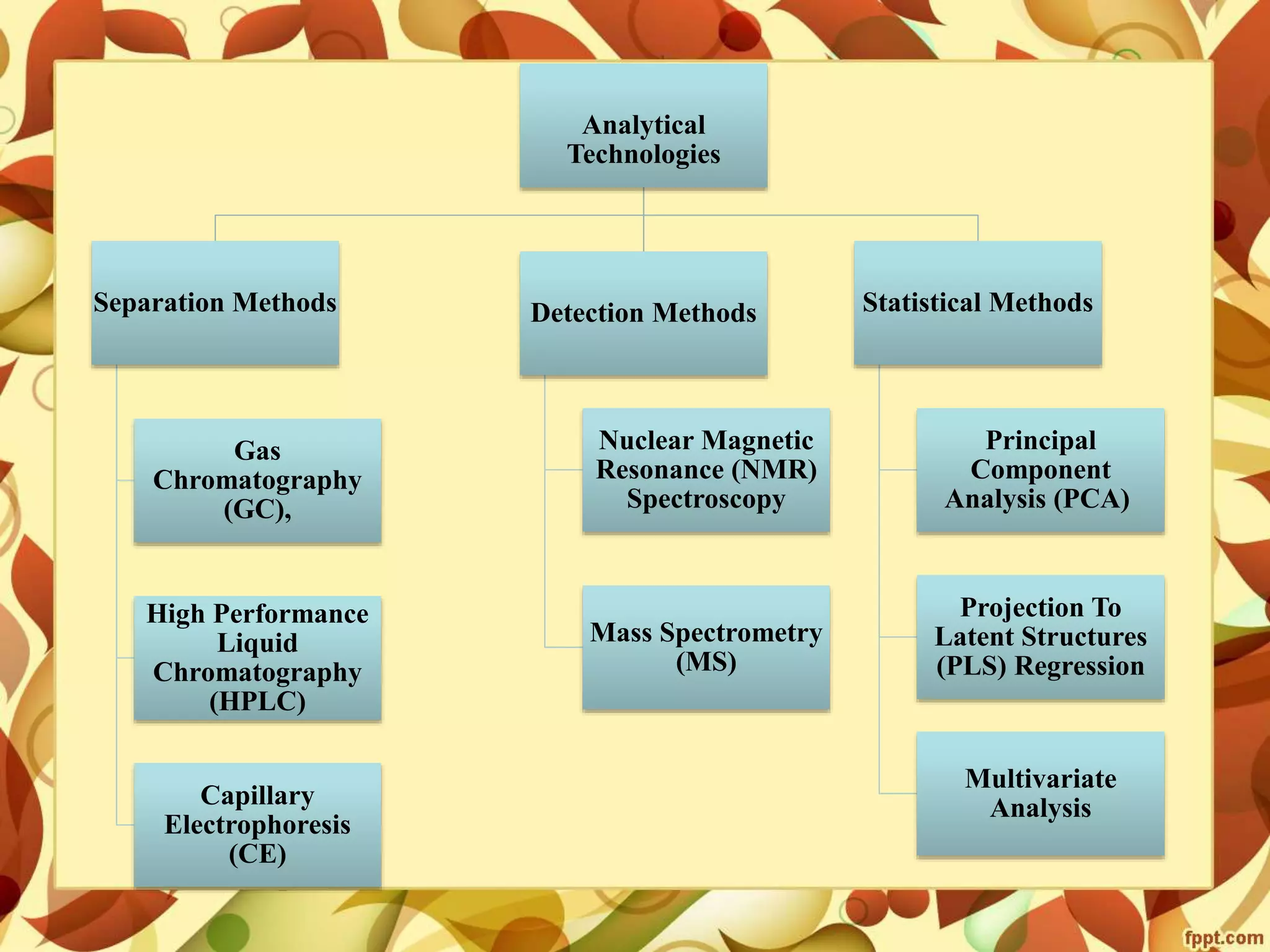 Analytical Technologies

Separation Methods

Gas Chromatography (GC),

High Performance Liquid Chromatography (HPLC)

Capillary Electrophoresis (CE)

Detection Methods

Nuclear Magnetic Resonance (NMR) Spectroscopy

Mass Spectrometry (MS)

Statistical Methods

Principal Component Analysis (PCA)

Projection To Latent Structures (PLS) Regression

Multivariate Analysis

fppt.com